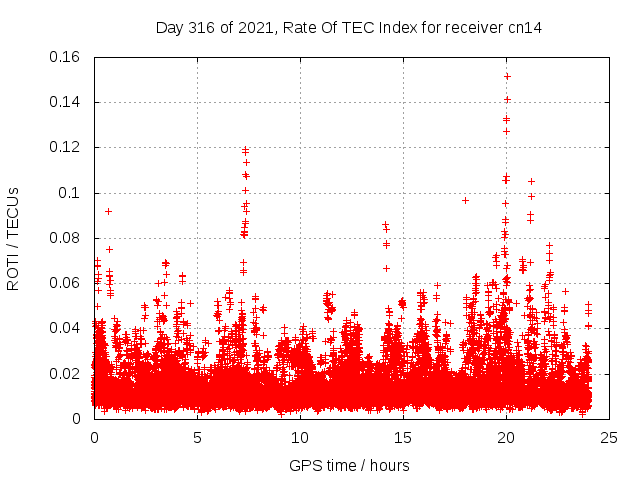 Day 316 of 2021, Rate Of TEC Index for receiver cn14

ROTI / TECUs

0.16
0.14
0.12
0.1
0.08
0.06
0.04
0.02
0

0
5
10
15
20
25

GPS time / hours